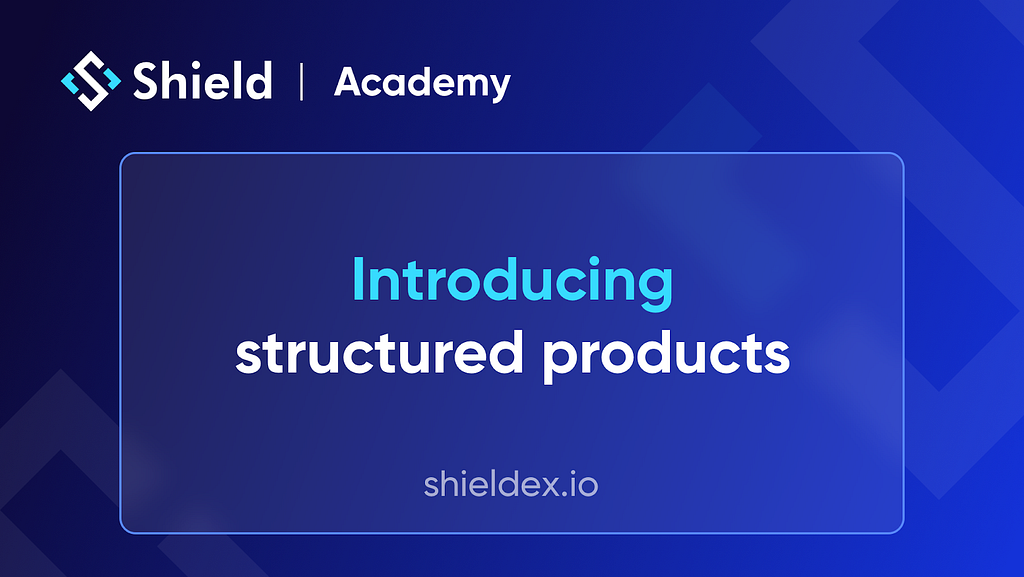 Shield | Academy

Introducing structured products

shieldex.io